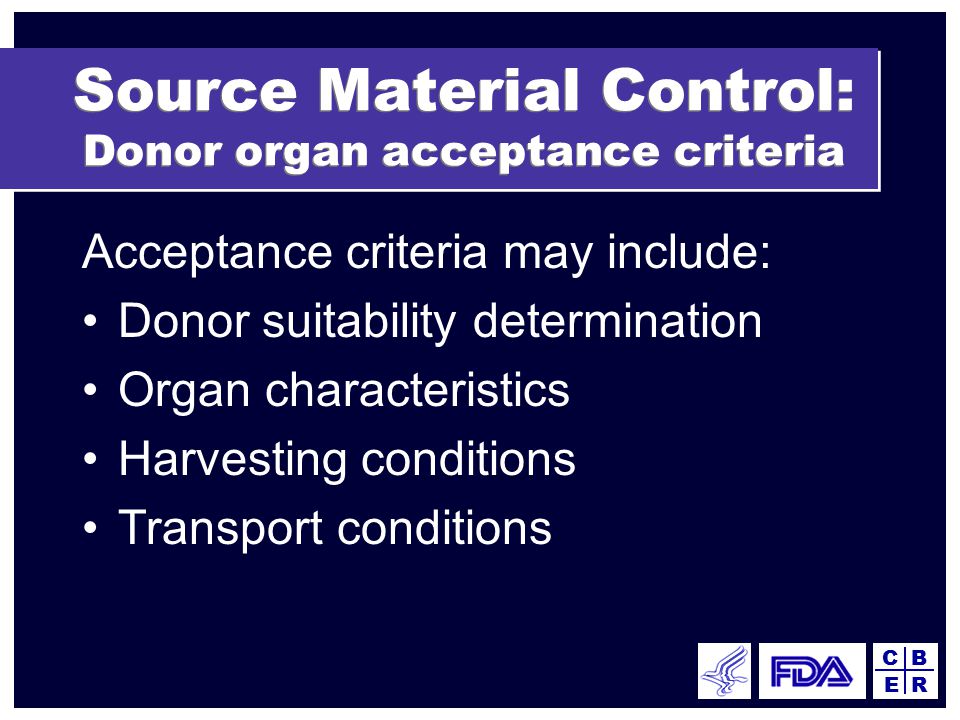 Source Material Control:
Donor organ acceptance criteria

Acceptance criteria may include:

• Donor suitability determination
• Organ characteristics
• Harvesting conditions
• Transport conditions

FDA

C B
E R